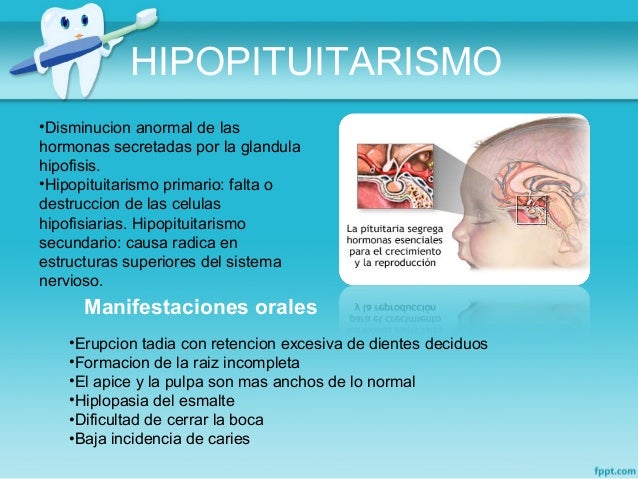 HIPOPITUITARISMO

•Disminucion anormal de las hormonas secretadas por la glandula hipofisis.
•Hipopituitarismo primario: falta o destruccion de las celulas hipofisiarias. Hipopituitarismo secundario: causa radica en estructuras superiores del sistema nervioso.

La pituitaria segrega hormonas esenciales para el crecimiento y la reproducción

Manifestaciones orales

•Erupcion tadia con retencion excesiva de dientes deciduos
•Formacion de la raiz incompleta
•El apice y la pulpa son mas anchos de lo normal
•Hiplopasia del esmalte
•Dificultad de cerrar la boca
•Baja incidencia de caries

fppt.com